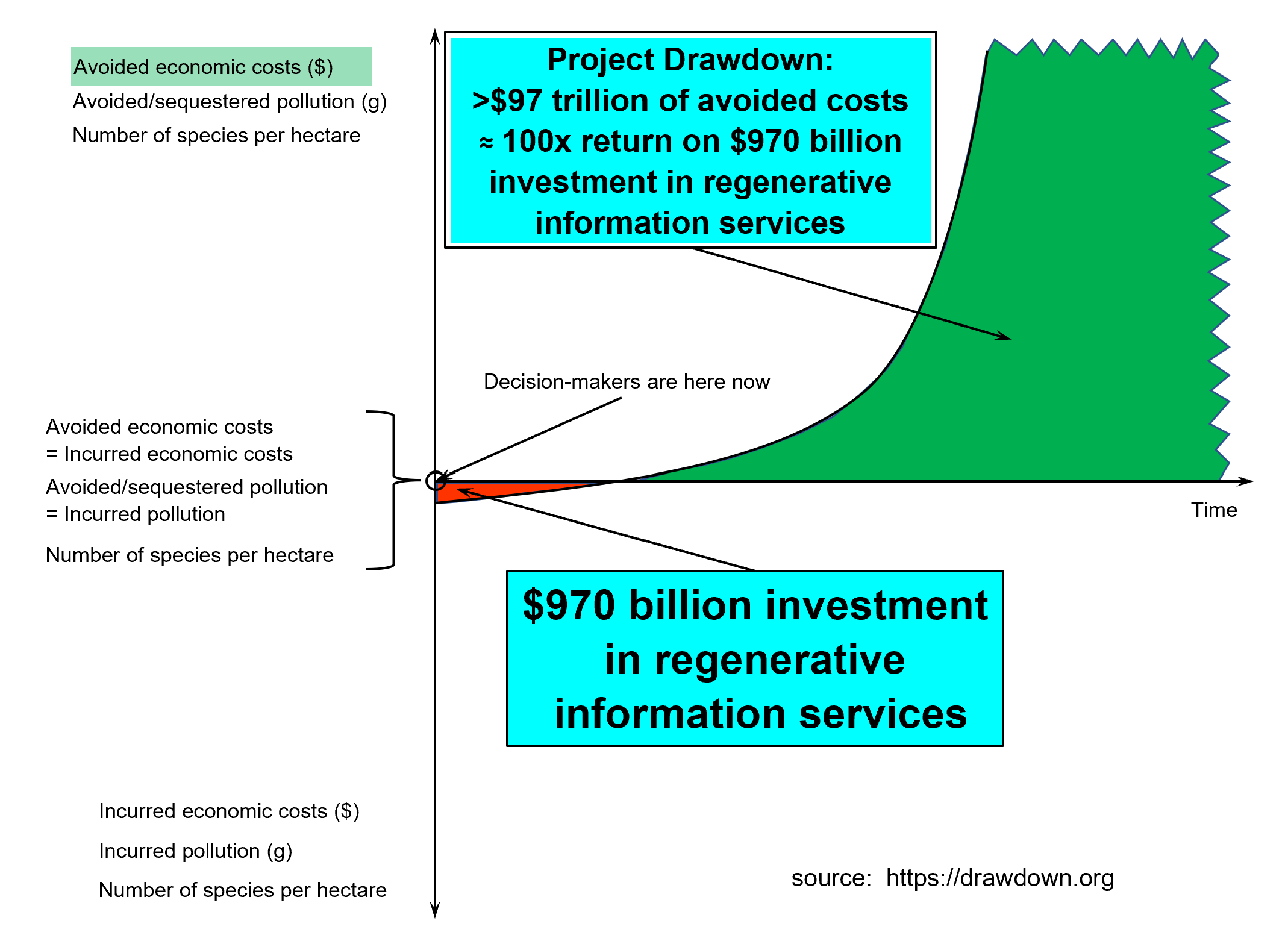 Avoided economic costs ($)

Avoided/sequestered pollution (g)

Number of species per hectare

Project Drawdown:
>$97 trillion of avoided costs
≈ 100x return on $970 billion investment in regenerative information services

Decision-makers are here now

Avoided economic costs
= Incurred economic costs

Avoided/sequestered pollution
= Incurred pollution

Number of species per hectare

Time

$970 billion investment in regenerative information services

Incurred economic costs ($)

Incurred pollution (g)

Number of species per hectare

source: https://drawdown.org